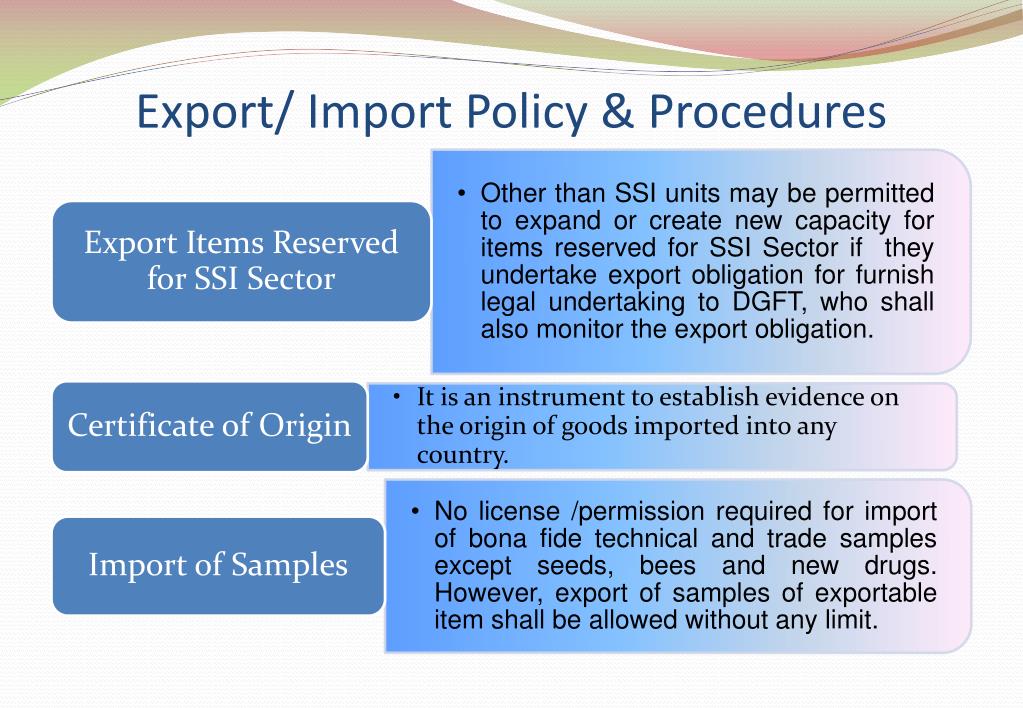 Export/ Import Policy & Procedures

Export Items Reserved for SSI Sector

• Other than SSI units may be permitted to expand or create new capacity for items reserved for SSI Sector if they undertake export obligation for furnish legal undertaking to DGFT, who shall also monitor the export obligation.

Certificate of Origin

• It is an instrument to establish evidence on the origin of goods imported into any country.

Import of Samples

• No license /permission required for import of bona fide technical and trade samples except seeds, bees and new drugs. However, export of samples of exportable item shall be allowed without any limit.